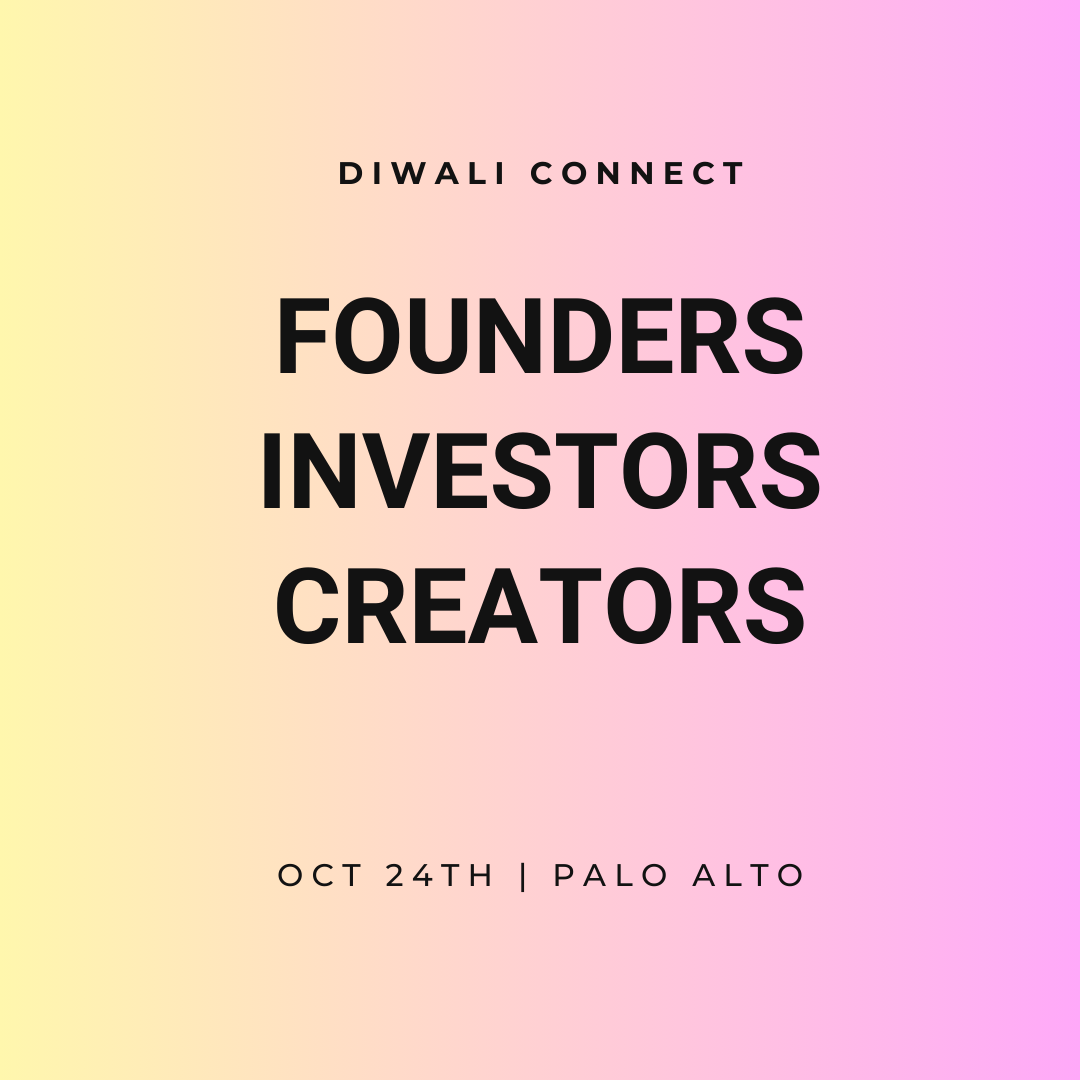 DIWALI CONNECT

FOUNDERS
INVESTORS
CREATORS

OCT 24TH | PALO ALTO